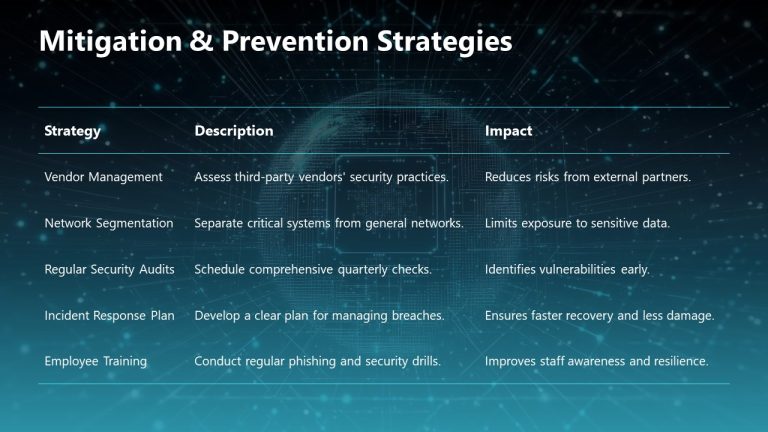 Mitigation & Prevention Strategies

| Strategy | Description | Impact |
|---|---|---|
| Vendor Management | Assess third-party vendors' security practices. | Reduces risks from external partners. |
| Network Segmentation | Separate critical systems from general networks. | Limits exposure to sensitive data. |
| Regular Security Audits | Schedule comprehensive quarterly checks. | Identifies vulnerabilities early. |
| Incident Response Plan | Develop a clear plan for managing breaches. | Ensures faster recovery and less damage. |
| Employee Training | Conduct regular phishing and security drills. | Improves staff awareness and resilience. |